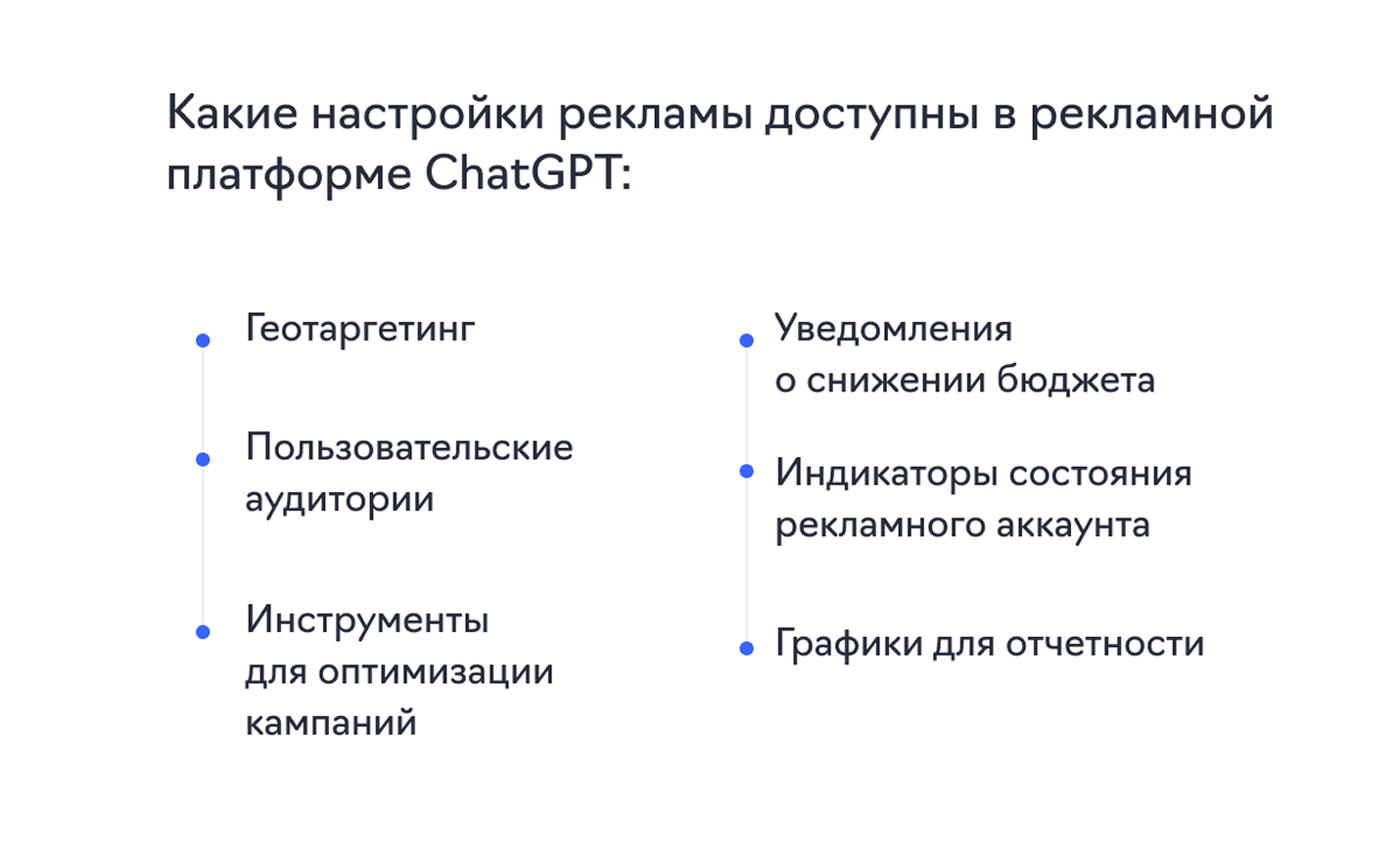 Какие настройки рекламы доступны в рекламной платформе ChatGPT:

Геотаргетинг

Пользовательские аудитории

Инструменты для оптимизации кампаний

Уведомления о снижении бюджета

Индикаторы состояния рекламного аккаунта

Графики для отчетности